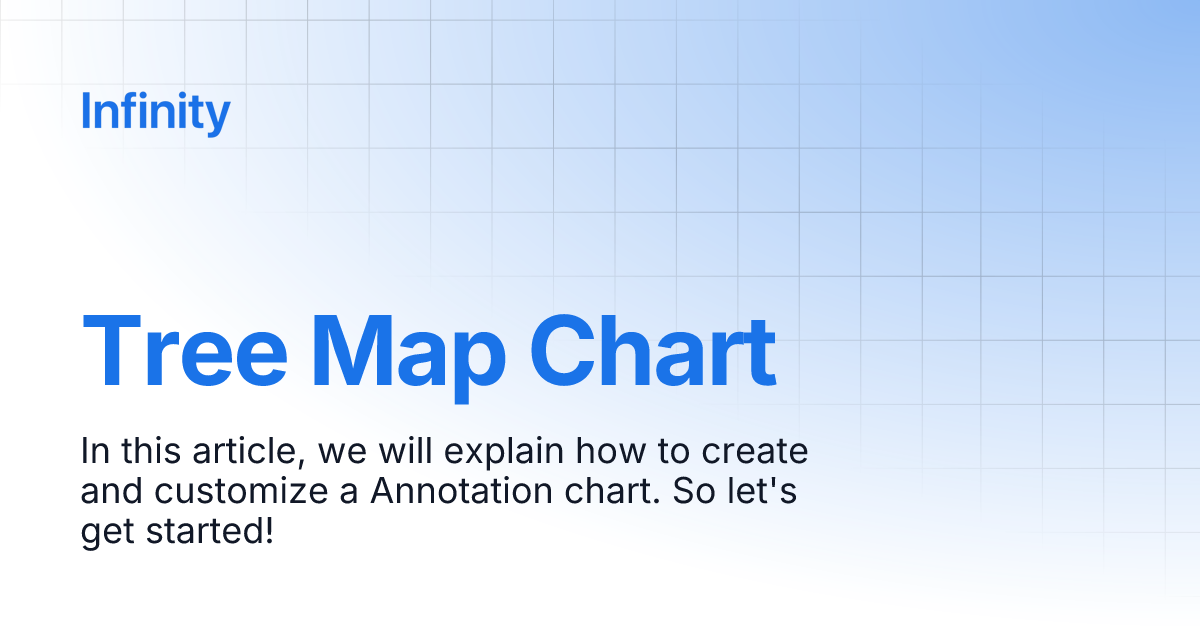 Infinity

Tree Map Chart

In this article, we will explain how to create and customize a Annotation chart. So let's get started!